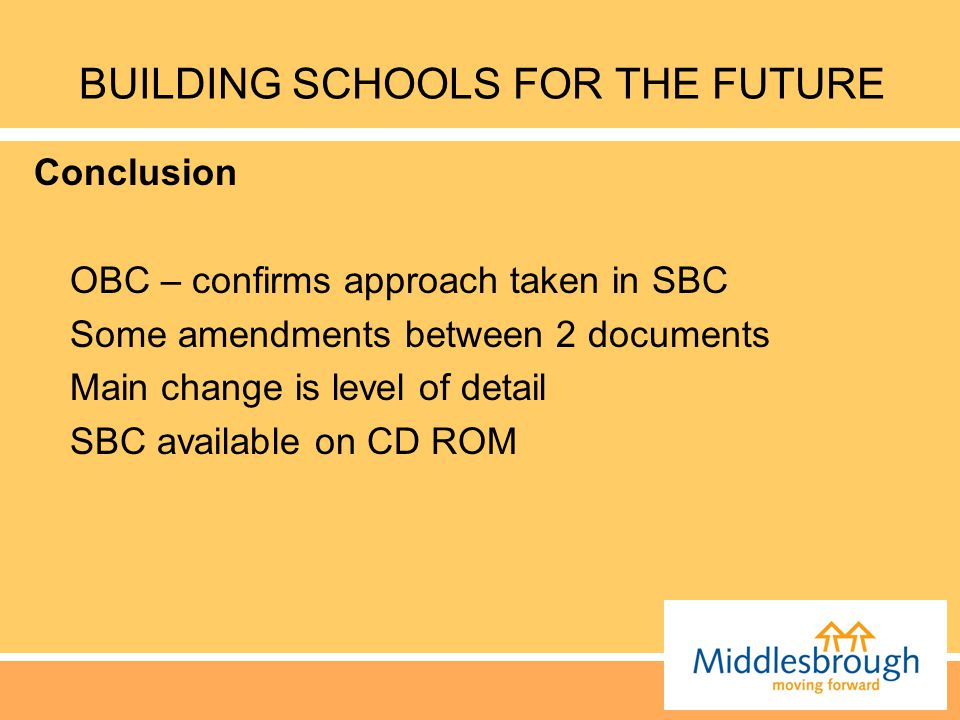 BUILDING SCHOOLS FOR THE FUTURE

Conclusion

OBC – confirms approach taken in SBC
Some amendments between 2 documents
Main change is level of detail
SBC available on CD ROM

Middlesbrough
moving forward